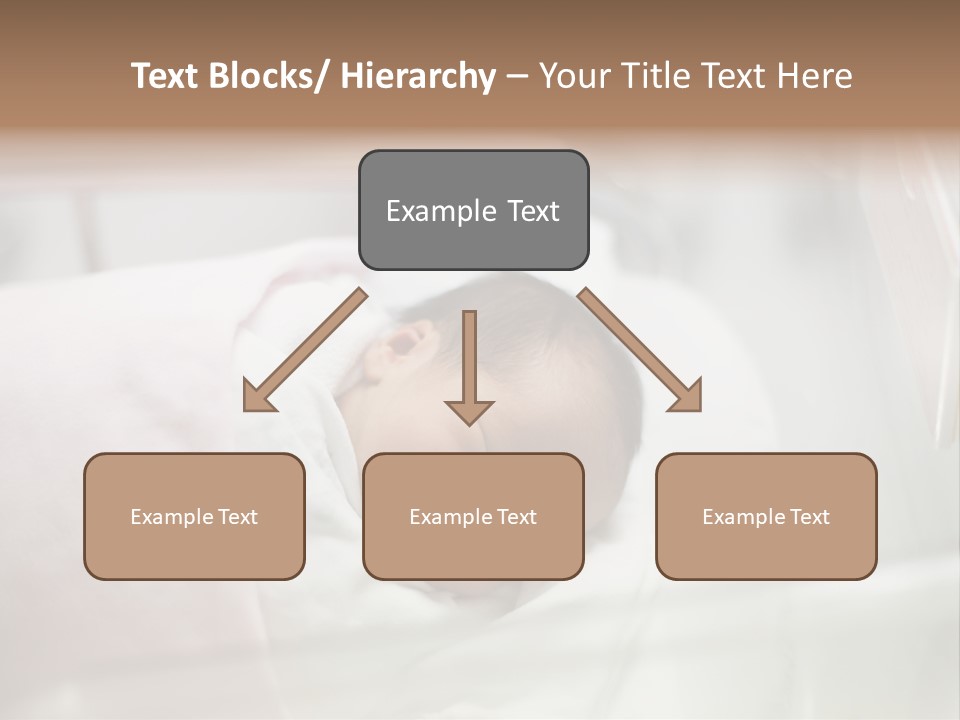 Text Blocks/ Hierarchy – Your Title Text Here

Example Text

Example Text

Example Text

Example Text